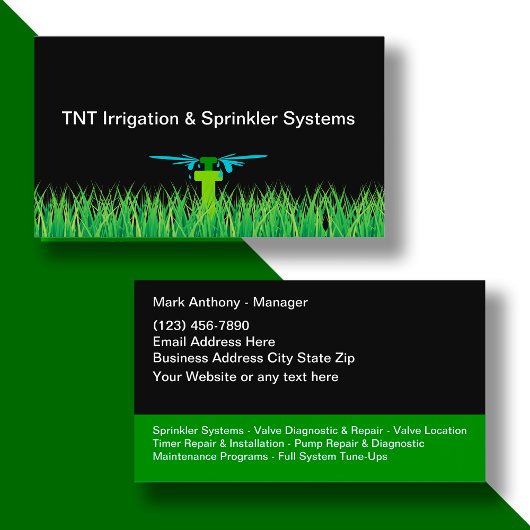 TNT Irrigation & Sprinkler Systems

Mark Anthony - Manager

(123) 456-7890
Email Address Here
Business Address City State Zip
Your Website or any text here

Sprinkler Systems - Valve Diagnostic & Repair - Valve Location
Timer Repair & Installation - Pump Repair & Diagnostic
Maintenance Programs - Full System Tune-Ups